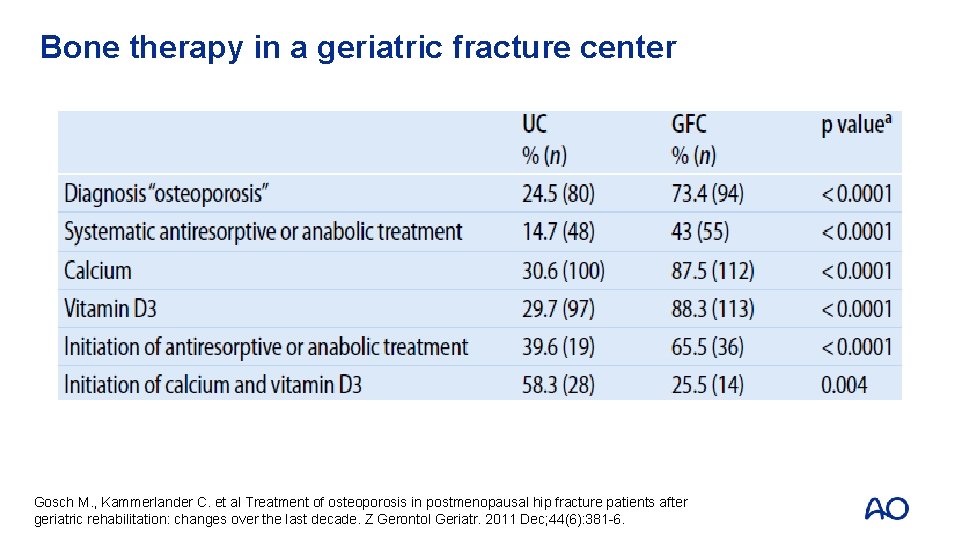 Bone therapy in a geriatric fracture center

| | UC % ($n$) | GFC % ($n$) | p value$^a$ |
|---|---|---|---|
| Diagnosis "osteoporosis" | 24.5 (80) | 73.4 (94) | < 0.0001 |
| Systematic antiresorptive or anabolic treatment | 14.7 (48) | 43 (55) | < 0.0001 |
| Calcium | 30.6 (100) | 87.5 (112) | < 0.0001 |
| Vitamin D3 | 29.7 (97) | 88.3 (113) | < 0.0001 |
| Initiation of antiresorptive or anabolic treatment | 39.6 (19) | 65.5 (36) | < 0.0001 |
| Initiation of calcium and vitamin D3 | 58.3 (28) | 25.5 (14) | 0.004 |

Gosch M., Kammerlander C. et al Treatment of osteoporosis in postmenopausal hip fracture patients after geriatric rehabilitation: changes over the last decade. Z Gerontol Geriatr. 2011 Dec;44(6):381-6.

AO